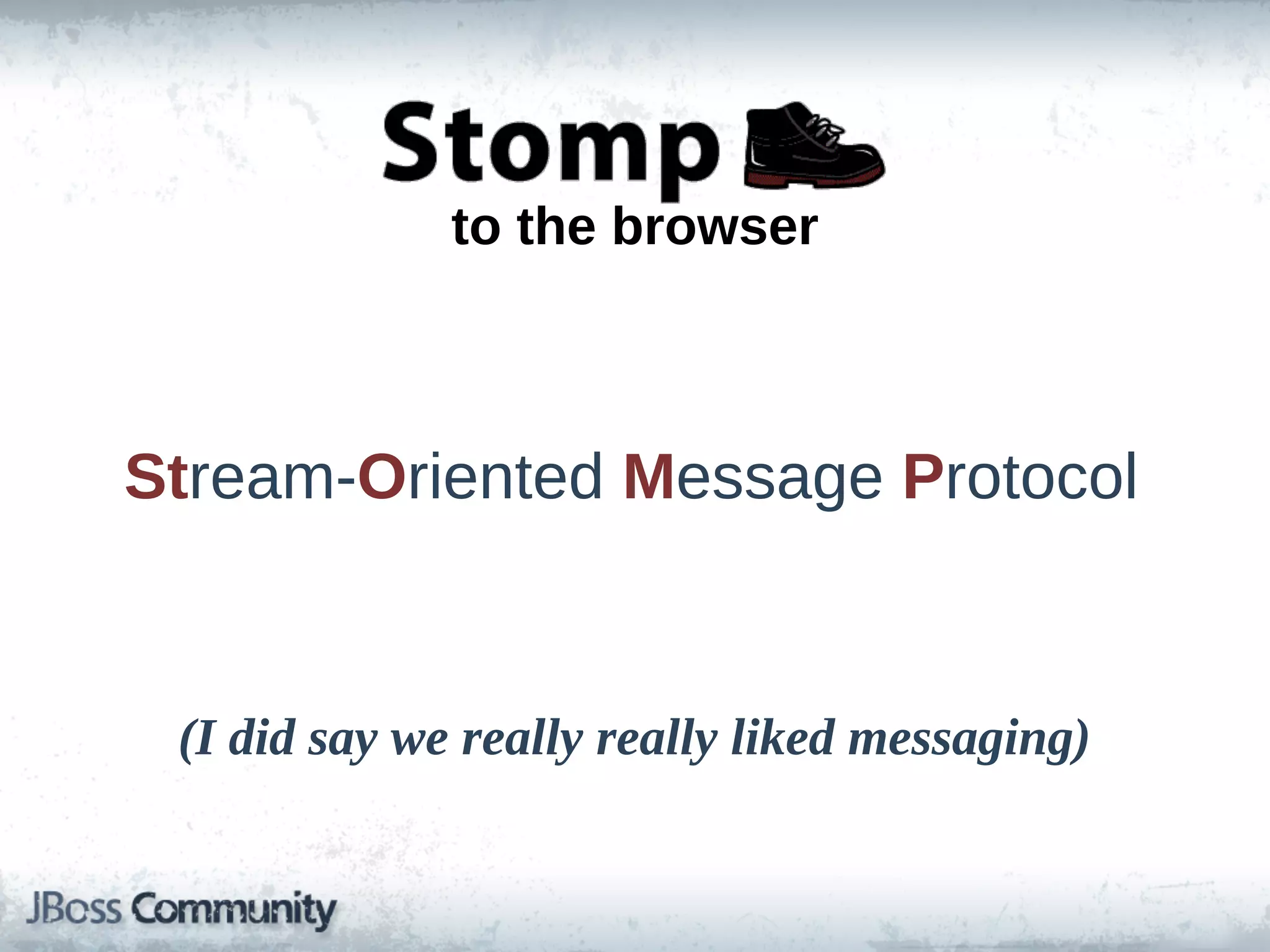 Stomp
to the browser

Stream-Oriented Message Protocol

(I did say we really really liked messaging)

JBoss Community